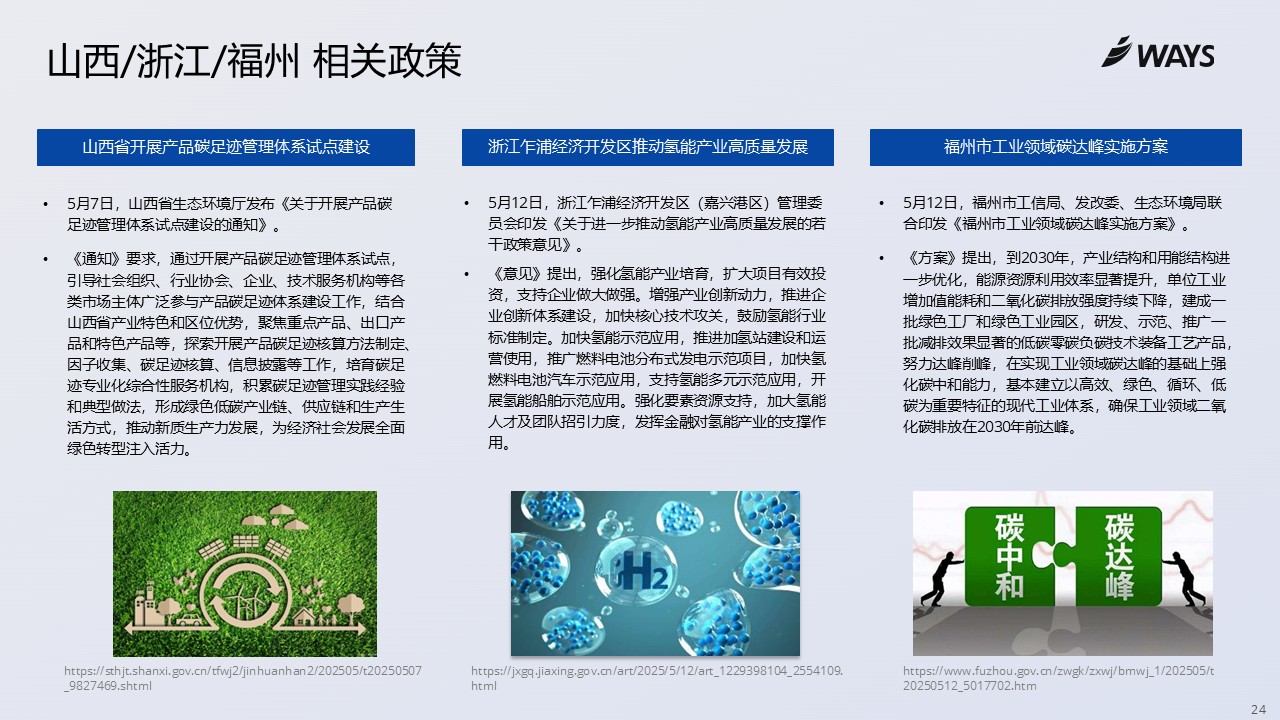 山西/浙江/福州 相关政策

WAYS

山西省开展产品碳足迹管理体系试点建设

• 5月7日，山西省生态环境厅发布《关于开展产品碳足迹管理体系试点建设的通知》。

• 《通知》要求，通过开展产品碳足迹管理体系试点，引导社会组织、行业协会、企业、技术服务机构等各类市场主体广泛参与产品碳足迹体系建设工作，结合山西省产业特色和区位优势，聚焦重点产品、出口产品和特色产品等，探索开展产品碳足迹核算方法制定、因子收集、碳足迹核算、信息披露等工作，培育碳足迹专业化综合性服务机构，积累碳足迹管理实践经验和典型做法，形成绿色低碳产业链、供应链和生产生活方式，推动新质生产力发展，为经济社会发展全面绿色转型注入活力。

https://sthjt.shanxi.gov.cn/tfwj2/jinhuanhan2/202505/t20250507_9827469.shtml

浙江乍浦经济开发区推动氢能产业高质量发展

• 5月12日，浙江乍浦经济开发区（嘉兴港区）管理委员会印发《关于进一步推动氢能产业高质量发展的若干政策意见》。

• 《意见》提出，强化氢能产业培育，扩大项目有效投资，支持企业做大做强。增强产业创新动力，推进企业创新体系建设，加快核心技术攻关，鼓励氢能行业标准制定。加快氢能示范应用，推进加氢站建设和运营使用，推广燃料电池分布式发电示范项目，加快氢燃料电池汽车示范应用，支持氢能多元示范应用，开展氢能船舶示范应用。强化要素资源支持，加大氢能人才及团队招引力度，发挥金融对氢能产业的支撑作用。

$H_2$

https://jxgq.jiaxing.gov.cn/art/2025/5/12/art_1229398104_2554109.html

福州市工业领域碳达峰实施方案

• 5月12日，福州市工信局、发改委、生态环境局联合印发《福州市工业领域碳达峰实施方案》。

• 《方案》提出，到2030年，产业结构和用能结构进一步优化，能源资源利用效率显著提升，单位工业增加值能耗和二氧化碳排放强度持续下降，建成一批绿色工厂和绿色工业园区，研发、示范、推广一批减排效果显著的低碳零碳负碳技术装备工艺产品，努力达峰削峰，在实现工业领域碳达峰的基础上强化碳中和能力，基本建立以高效、绿色、循环、低碳为重要特征的现代工业体系，确保工业领域二氧化碳排放在2030年前达峰。

碳中和 碳达峰

https://www.fuzhou.gov.cn/zwgk/zxwj/bmwj_1/202505/t20250512_5017702.htm

24